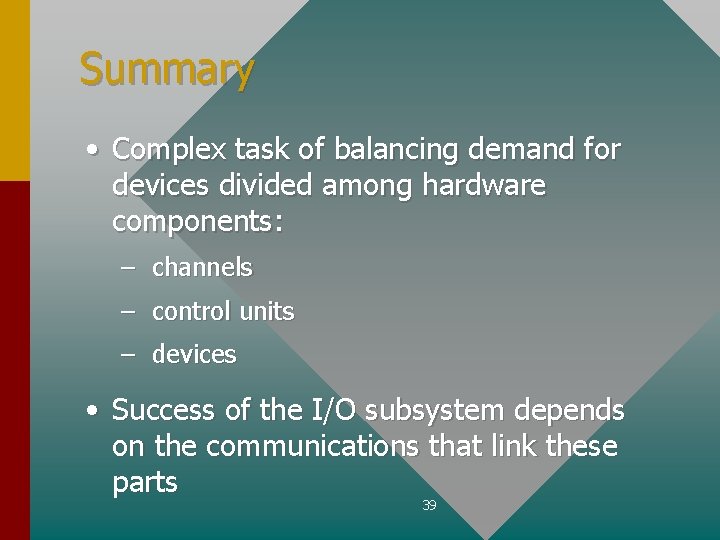 Summary

• Complex task of balancing demand for devices divided among hardware components:

– channels

– control units

– devices

• Success of the I/O subsystem depends on the communications that link these parts

39